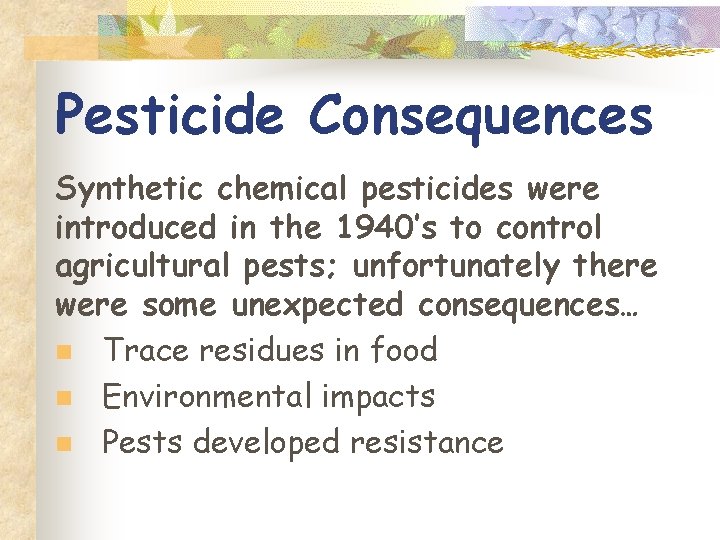 Pesticide Consequences

Synthetic chemical pesticides were introduced in the 1940's to control agricultural pests; unfortunately there were some unexpected consequences…

- Trace residues in food
- Environmental impacts
- Pests developed resistance